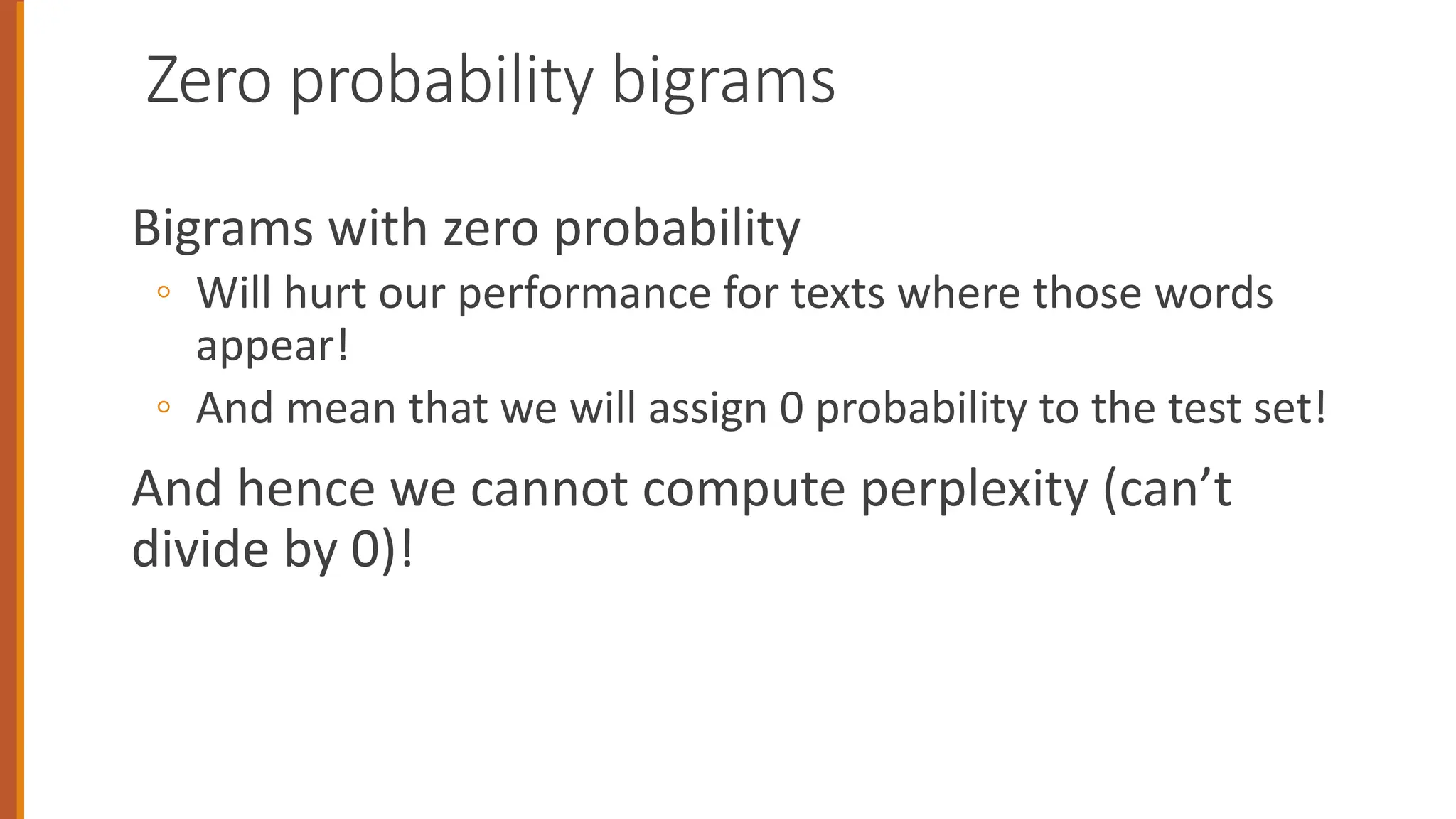 Zero probability bigrams

Bigrams with zero probability

◦ Will hurt our performance for texts where those words appear!

◦ And mean that we will assign 0 probability to the test set!

And hence we cannot compute perplexity (can’t divide by 0)!